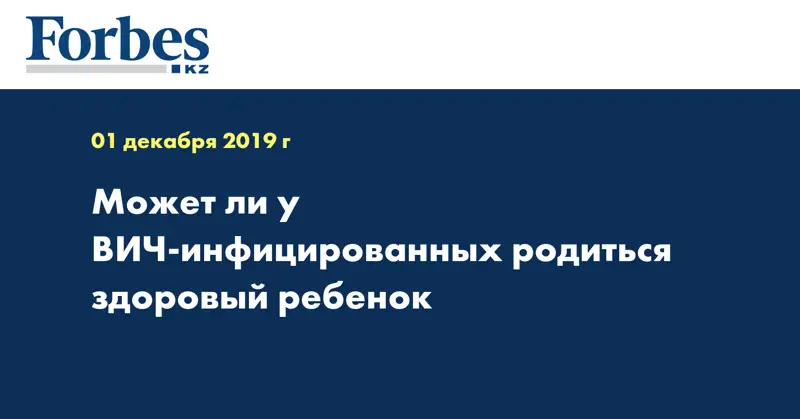 Forbes
KZ

01 декабря 2019 г

Может ли у ВИЧ-инфицированных родиться здоровый ребенок